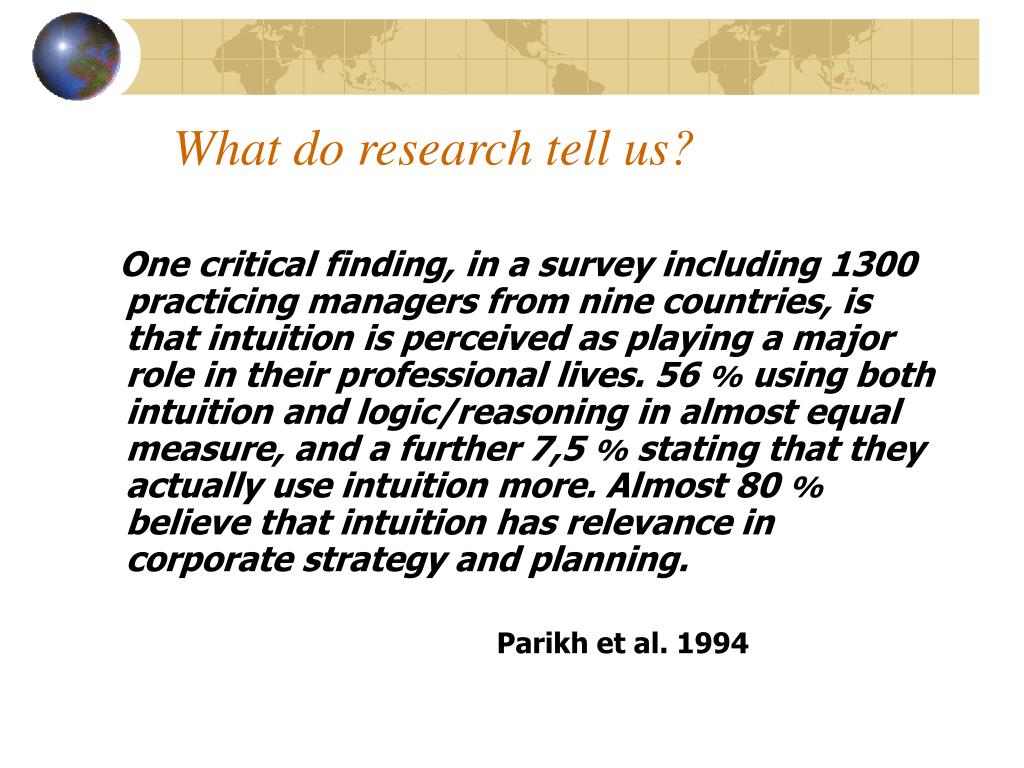 What do research tell us?

One critical finding, in a survey including 1300 practicing managers from nine countries, is that intuition is perceived as playing a major role in their professional lives. 56 % using both intuition and logic/reasoning in almost equal measure, and a further 7,5 % stating that they actually use intuition more. Almost 80 % believe that intuition has relevance in corporate strategy and planning.

Parikh et al. 1994